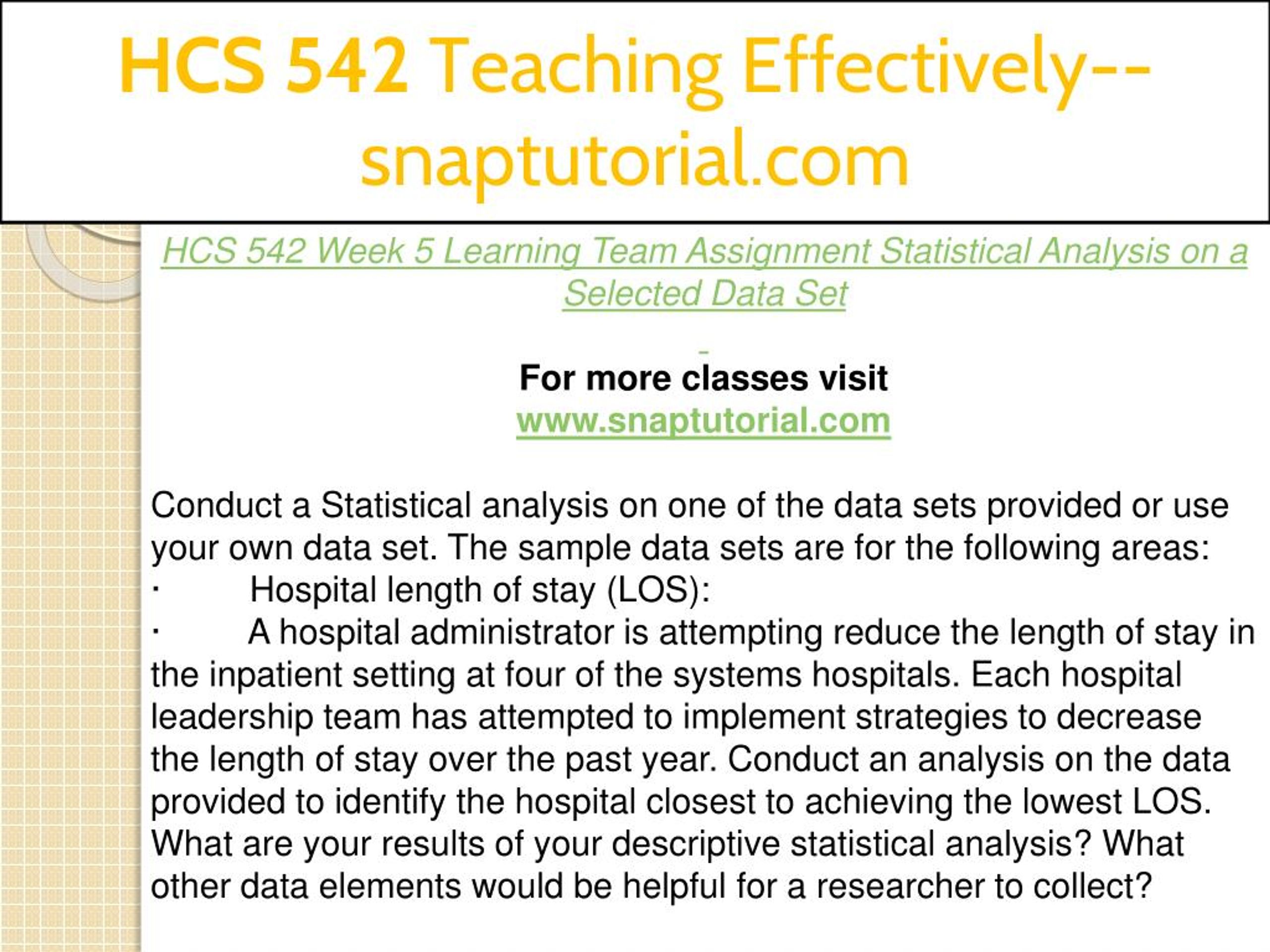 HCS 542 Teaching Effectively--snaptutorial.com

HCS 542 Week 5 Learning Team Assignment Statistical Analysis on a Selected Data Set

For more classes visit
www.snaptutorial.com

Conduct a Statistical analysis on one of the data sets provided or use your own data set. The sample data sets are for the following areas:
· Hospital length of stay (LOS):
· A hospital administrator is attempting reduce the length of stay in the inpatient setting at four of the systems hospitals. Each hospital leadership team has attempted to implement strategies to decrease the length of stay over the past year. Conduct an analysis on the data provided to identify the hospital closest to achieving the lowest LOS. What are your results of your descriptive statistical analysis? What other data elements would be helpful for a researcher to collect?